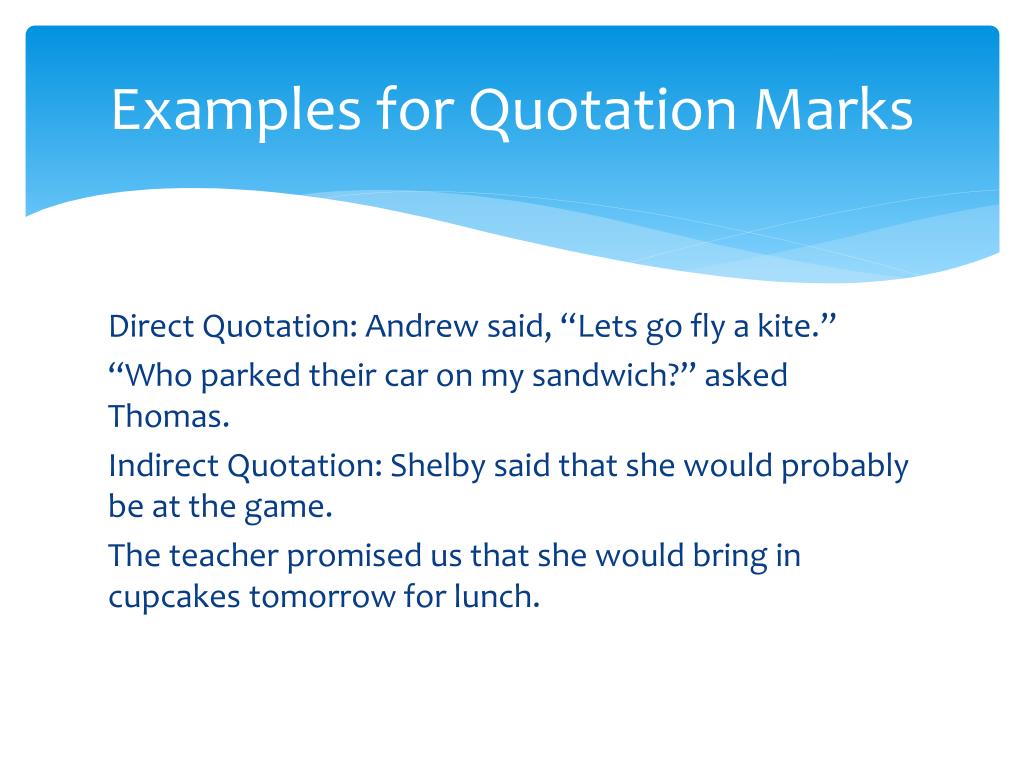 Examples for Quotation Marks

Direct Quotation: Andrew said, “Lets go fly a kite.”

“Who parked their car on my sandwich?” asked Thomas.

Indirect Quotation: Shelby said that she would probably be at the game.

The teacher promised us that she would bring in cupcakes tomorrow for lunch.